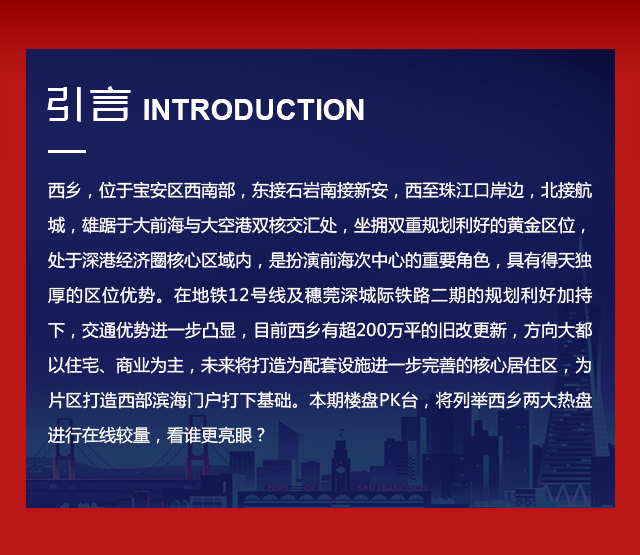 引言 INTRODUCTION

西乡，位于宝安区西南部，东接石岩南接新安，西至珠江口岸边，北接航城，雄踞于大前海与大空港双核交汇处，坐拥双重规划利好的黄金区位，处于深港经济圈核心区域内，是扮演前海次中心的重要角色，具有得天独厚的区位优势。在地铁12号线及穗莞深城际铁路二期的规划利好加持下，交通优势进一步凸显，目前西乡有超200万平的旧改更新，方向大都以住宅、商业为主，未来将打造为配套设施进一步完善的核心居住区，为片区打造西部滨海门户打下基础。本期楼盘PK台，将列举西乡两大热盘进行在线较量，看谁更亮眼？

PORT OF SAN FRANCISCO